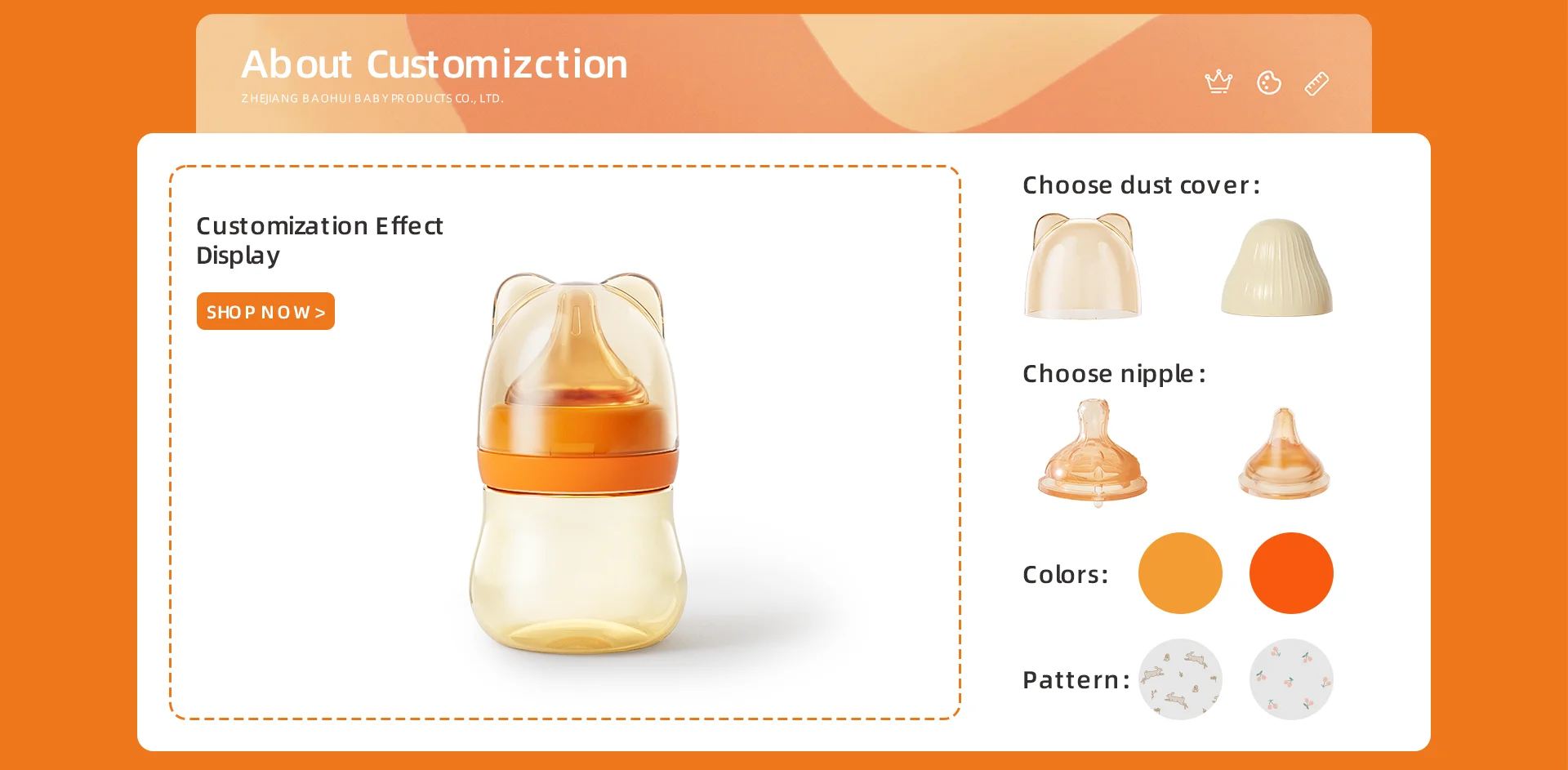 About Customizction

ZHEJIANG BAOHUI BABY PRODUCTS CO., LTD.

Customization Effect Display

SHOP NOW >

Choose dust cover:

Choose nipple:

Colors:

Pattern: